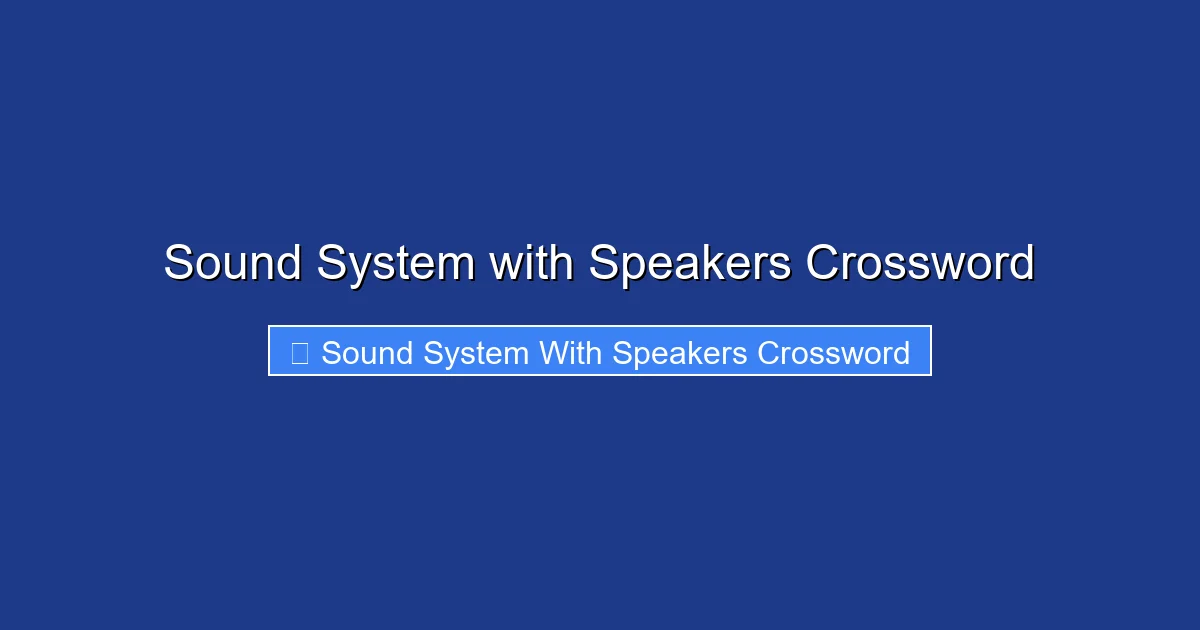 Sound System with Speakers Crossword

Sound System With Speakers Crossword